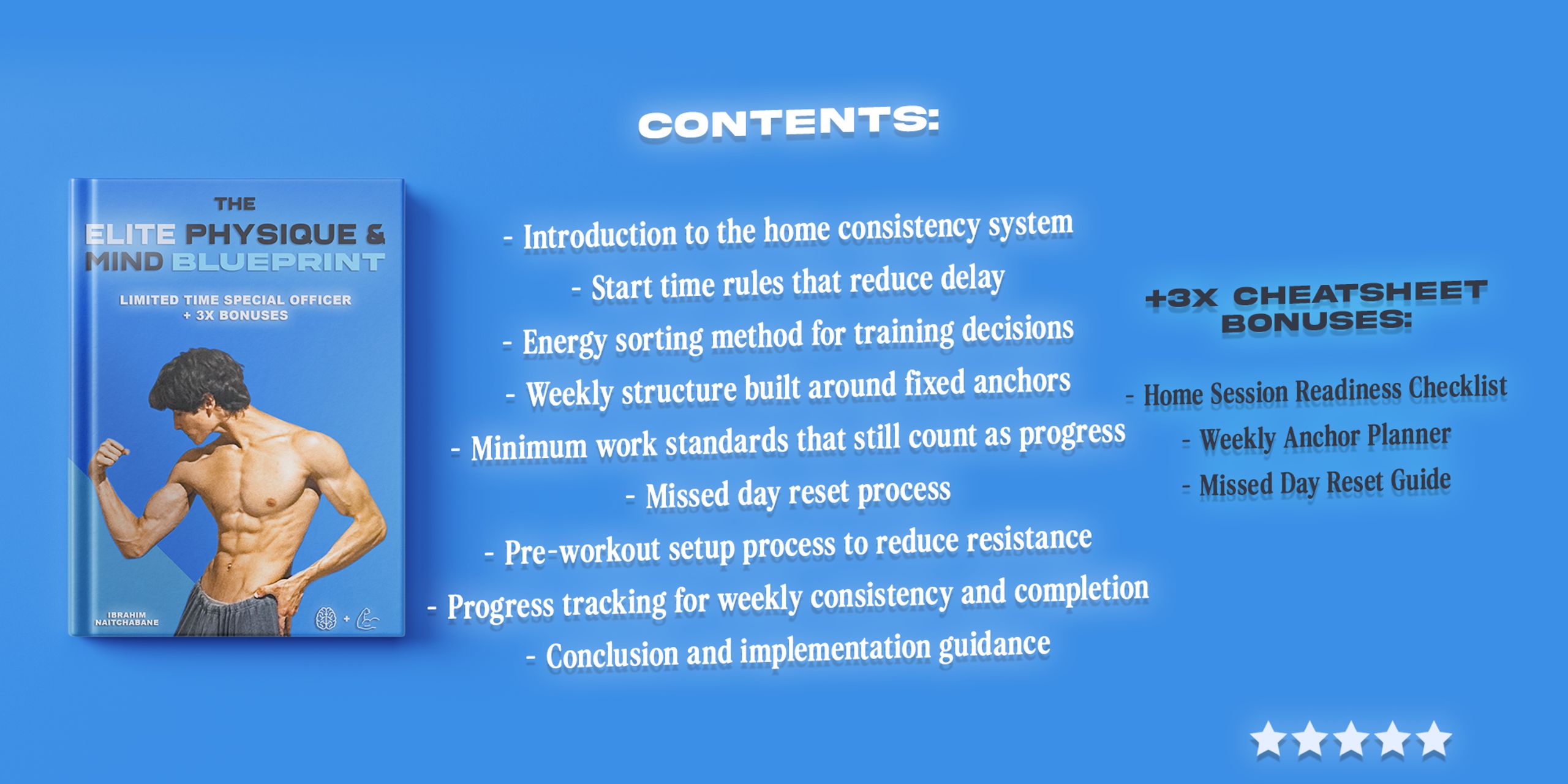 THE
ELITE PHYSIQUE &
MIND BLUEPRINT

LIMITED TIME SPECIAL OFFICER
+ 3X BONUSES

IBRAHIM
NAITCHABANE

CONTENTS:

- Introduction to the home consistency system
- Start time rules that reduce delay
- Energy sorting method for training decisions
- Weekly structure built around fixed anchors
- Minimum work standards that still count as progress
- Missed day reset process
- Pre-workout setup process to reduce resistance
- Progress tracking for weekly consistency and completion
- Conclusion and implementation guidance

+3X CHEATSHEET BONUSES:

- Home Session Readiness Checklist
- Weekly Anchor Planner
- Missed Day Reset Guide